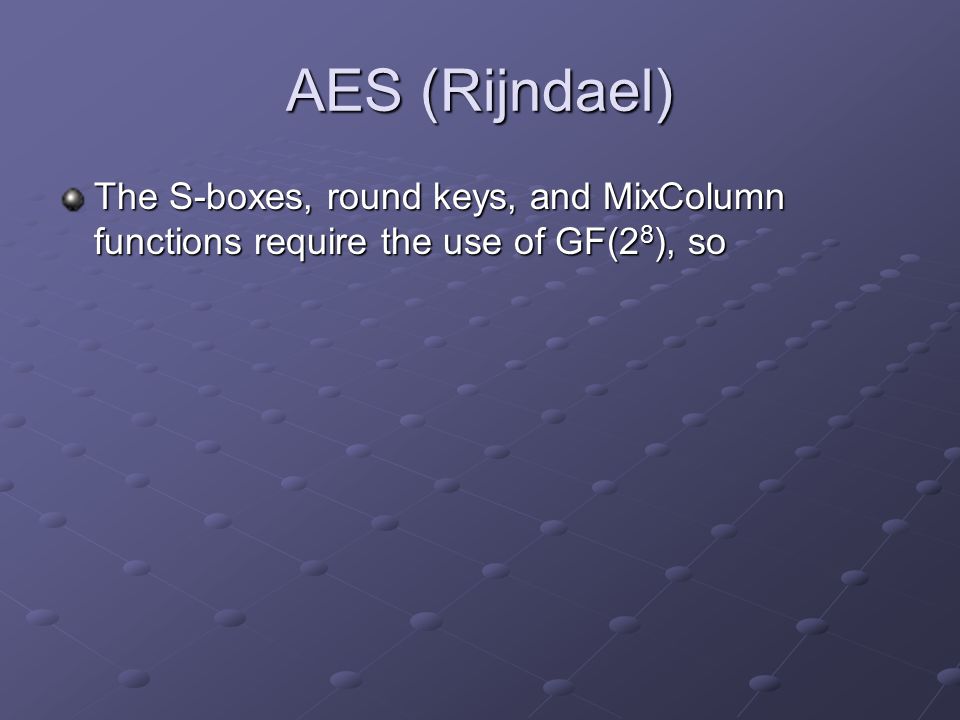 AES (Rijndael)

The S-boxes, round keys, and MixColumn functions require the use of GF($2^8$), so